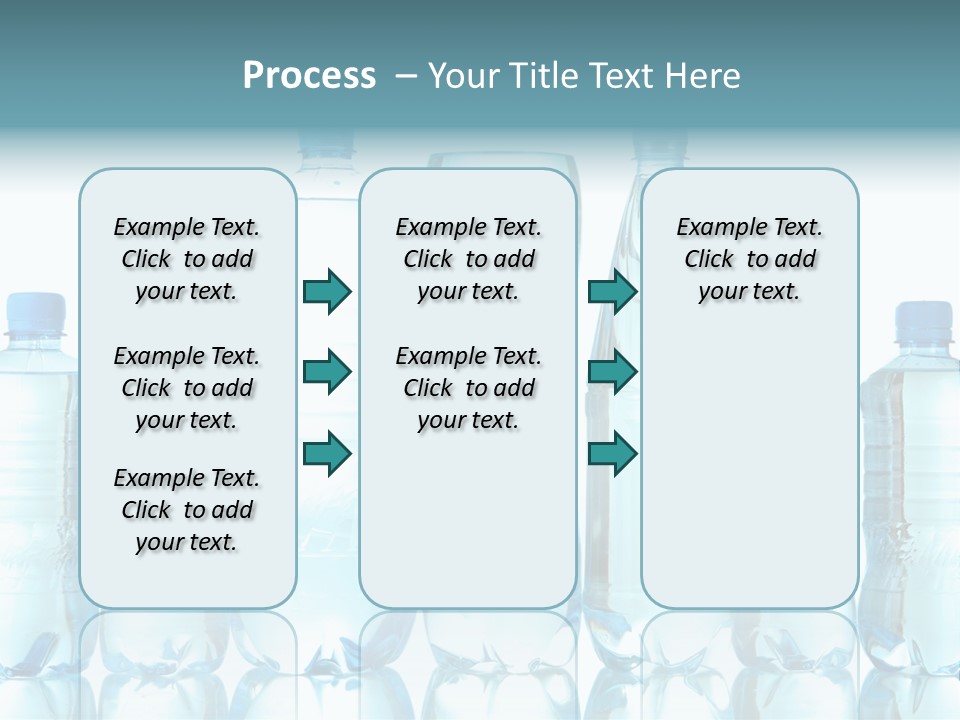 Process – Your Title Text Here

Example Text. Click to add your text.

Example Text. Click to add your text.

Example Text. Click to add your text.

Example Text. Click to add your text.

Example Text. Click to add your text.

Example Text. Click to add your text.